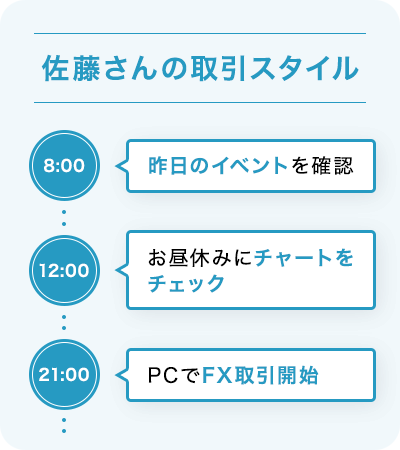 佐藤さんの取引スタイル

8:00

昨日のイベントを確認

12:00

お昼休みにチャートをチェック

21:00

PCでFX取引開始